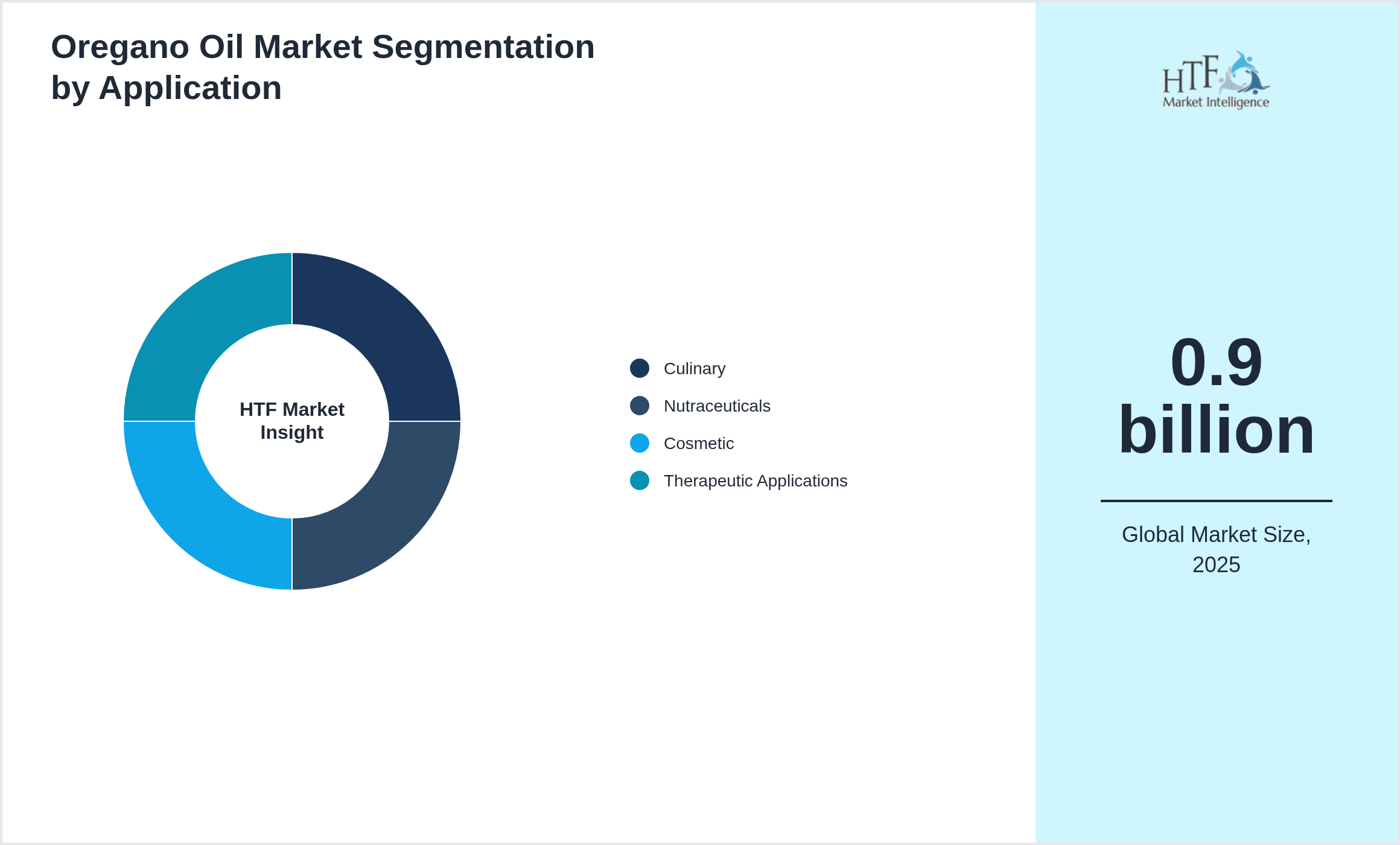 Oregano Oil Market Segmentation by Application

HTF Market Insight

Culinary
Nutraceuticals
Cosmetic
Therapeutic Applications

HTF
Market Intelligence

0.9 billion

Global Market Size, 2025